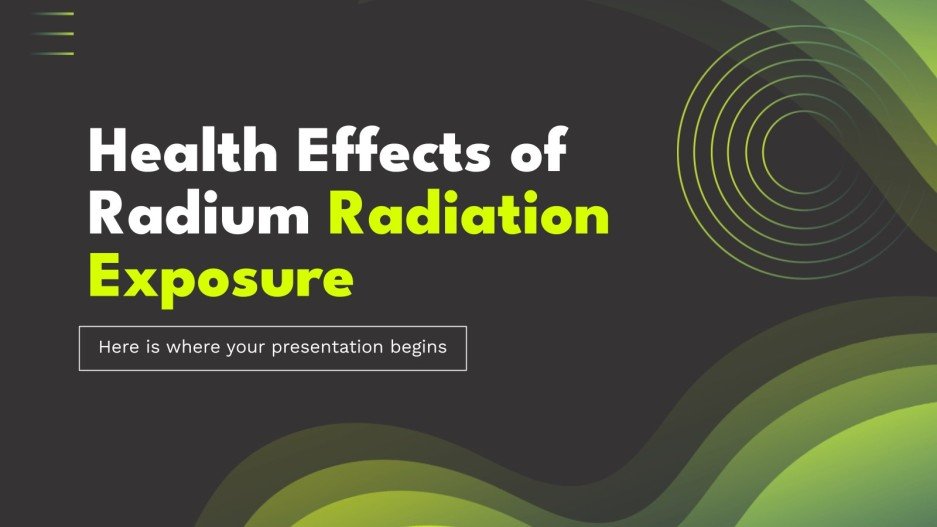 Health Effects of Radium Radiation Exposure

Here is where your presentation begins